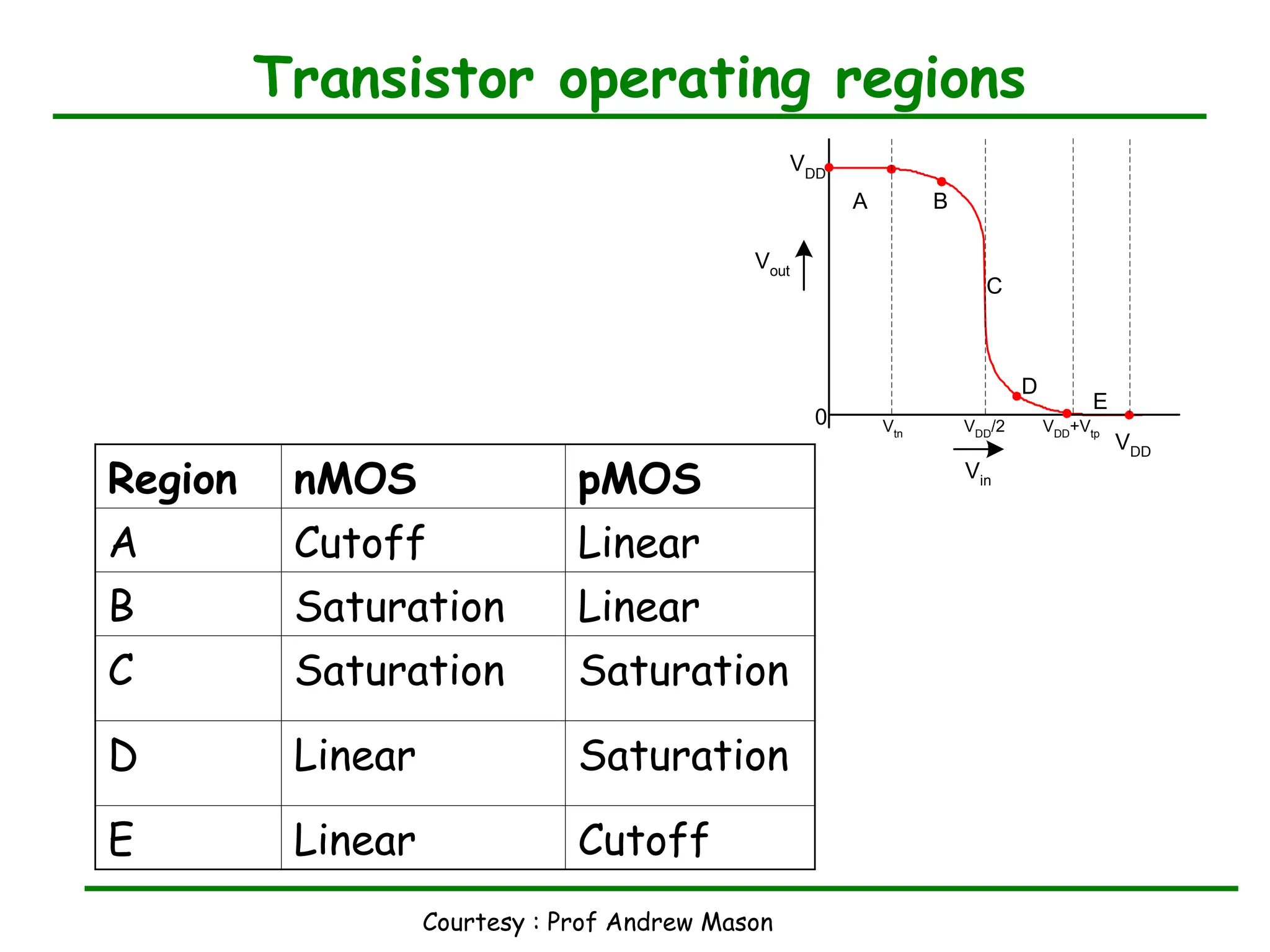 Transistor operating regions

$V_{DD}$
A
B
$V_{out}$
C
D
E
0
$V_{tn}$
$V_{DD}/2$
$V_{DD}+V_{tp}$
$V_{DD}$
$V_{in}$

| Region | nMOS | pMOS |
|---|---|---|
| A | Cutoff | Linear |
| B | Saturation | Linear |
| C | Saturation | Saturation |
| D | Linear | Saturation |
| E | Linear | Cutoff |

Courtesy : Prof Andrew Mason